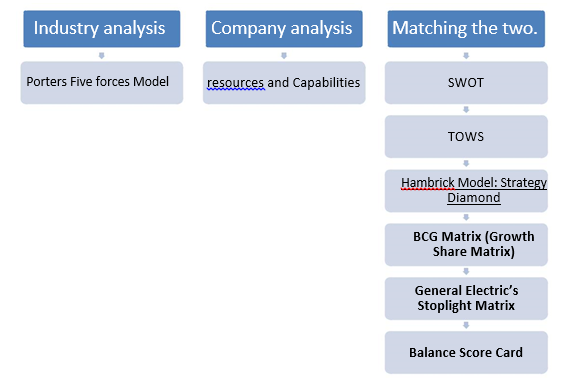 Industry analysis

Porters Five forces Model

Company analysis

resources and Capabilities

Matching the two.

SWOT

TOWS

Hambrick Model: Strategy Diamond

BCG Matrix (Growth Share Matrix)

General Electric's Stoplight Matrix

Balance Score Card